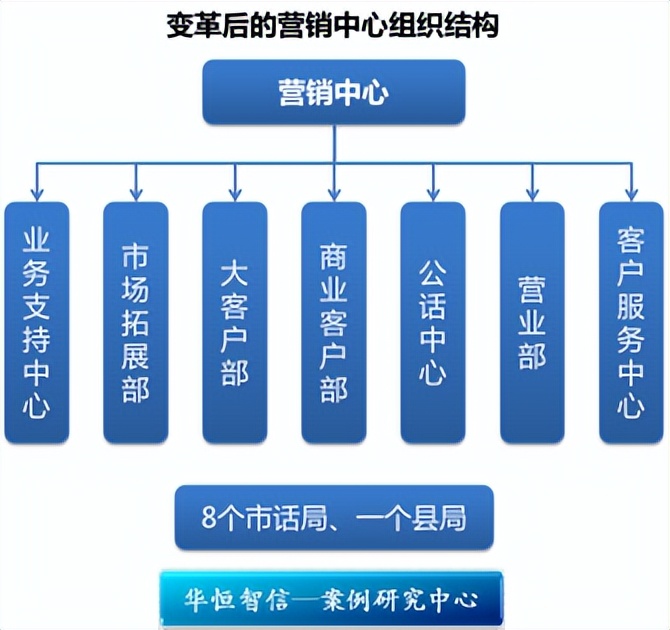 变革后的营销中心组织结构

营销中心

业务支持中心

市场拓展部

大客户部

商业客户部

公话中心

营业部

客户服务中心

8个市话局、一个县局

华恒智信—案例研究中心